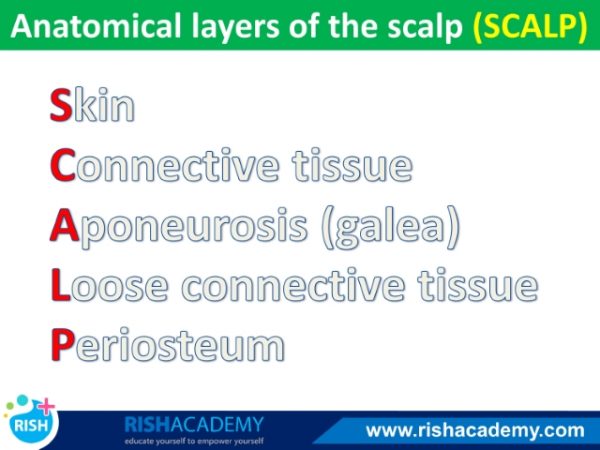 Anatomical layers of the scalp (SCALP)

Skin
Connective tissue
Aponeurosis (galea)
Loose connective tissue
Periosteum

RISH

RISHACADEMY
educate yourself to empower yourself

www.rishacademy.com